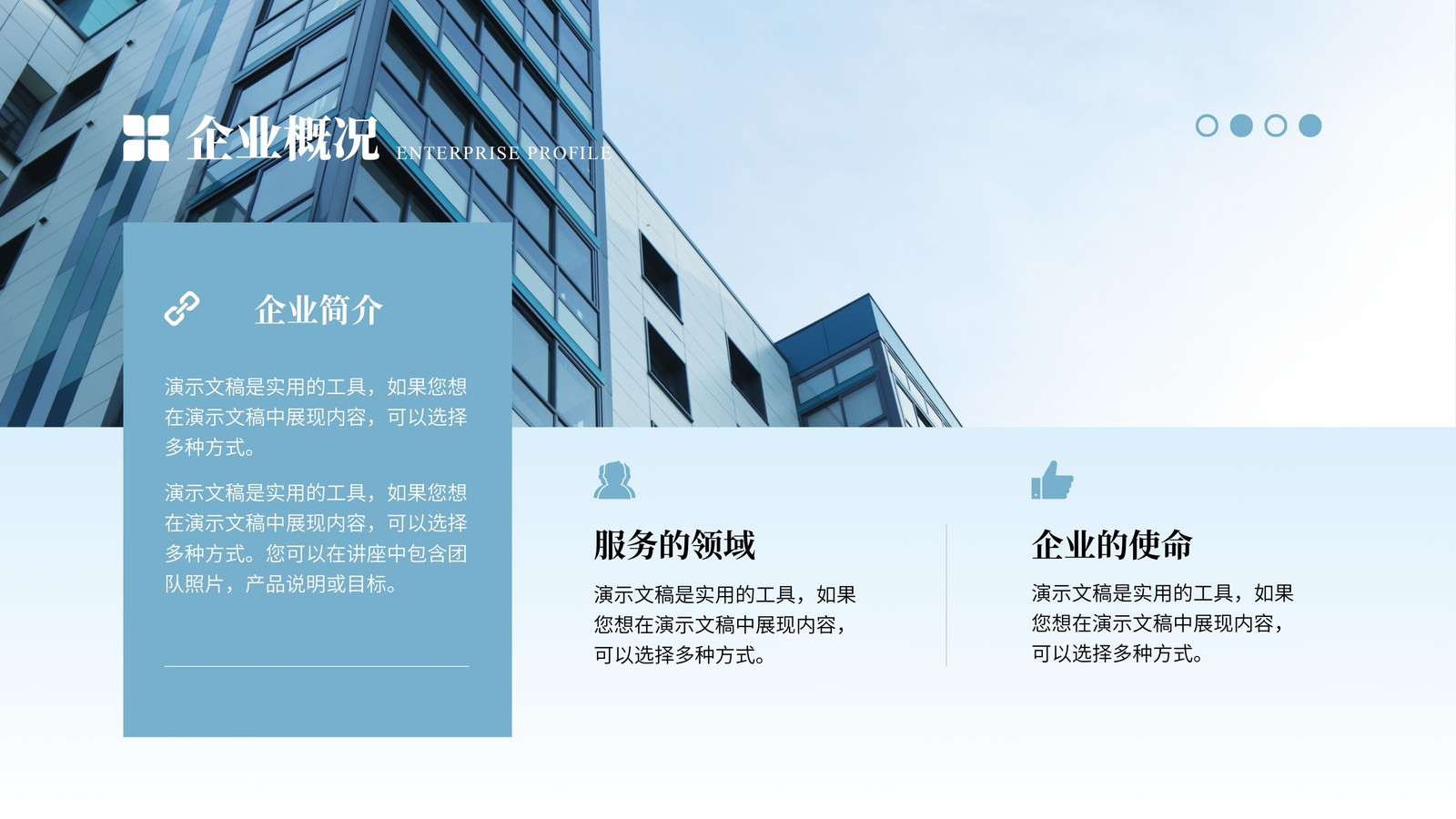 企业概况 ENTERPRISE PROFILE

企业简介

演示文稿是实用的工具，如果您想在演示文稿中展现内容，可以选择多种方式。

演示文稿是实用的工具，如果您想在演示文稿中展现内容，可以选择多种方式。您可以在讲座中包含团队照片，产品说明或目标。

服务的领域

演示文稿是实用的工具，如果您想在演示文稿中展现内容，可以选择多种方式。

企业的使命

演示文稿是实用的工具，如果您想在演示文稿中展现内容，可以选择多种方式。